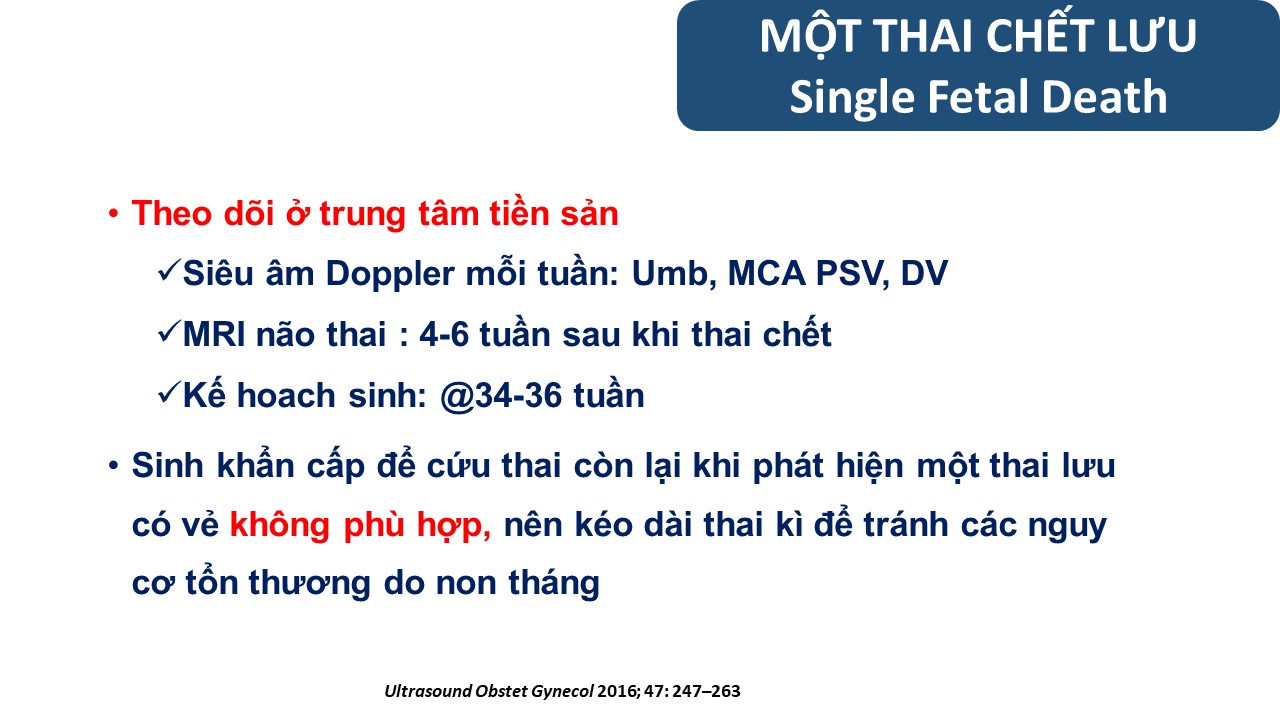 MỘT THAI CHẾT LƯU
Single Fetal Death

• Theo dõi ở trung tâm tiền sản

✓Siêu âm Doppler mỗi tuần: Umb, MCA PSV, DV

✓MRI não thai : 4-6 tuần sau khi thai chết

✓Kế hoach sinh: @34-36 tuần

• Sinh khẩn cấp để cứu thai còn lại khi phát hiện một thai lưu có vẻ không phù hợp, nên kéo dài thai kì để tránh các nguy cơ tổn thương do non tháng

Ultrasound Obstet Gynecol 2016; 47: 247–263